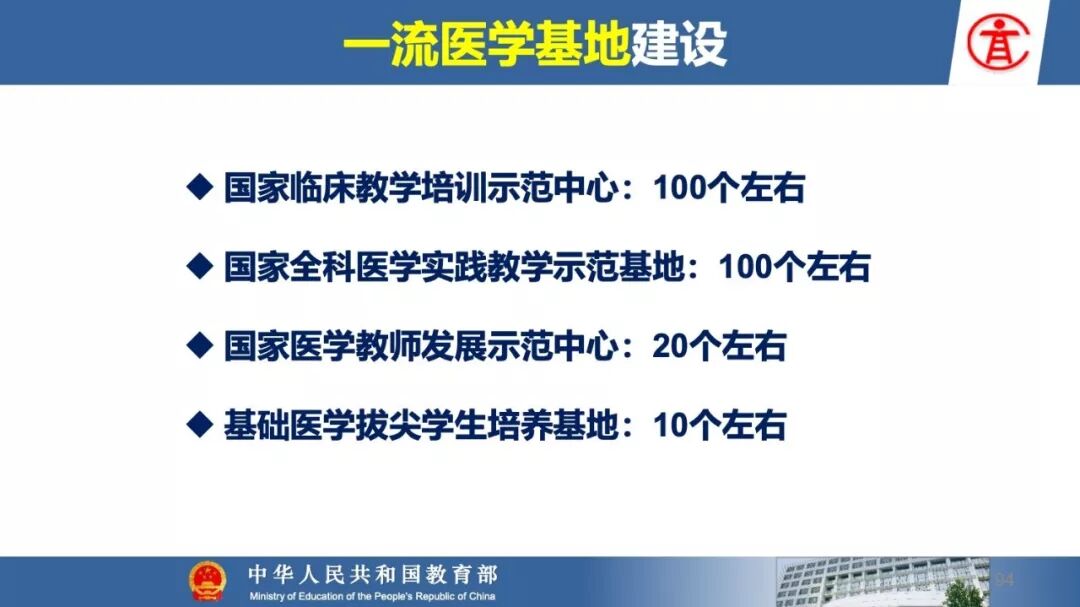 一流医学基地建设

◆ 国家临床教学培训示范中心：100个左右

◆ 国家全科医学实践教学示范基地：100个左右

◆ 国家医学教师发展示范中心：20个左右

◆ 基础医学拔尖学生培养基地：10个左右

中华人民共和国教育部
Ministry of Education of the People's Republic of China

94